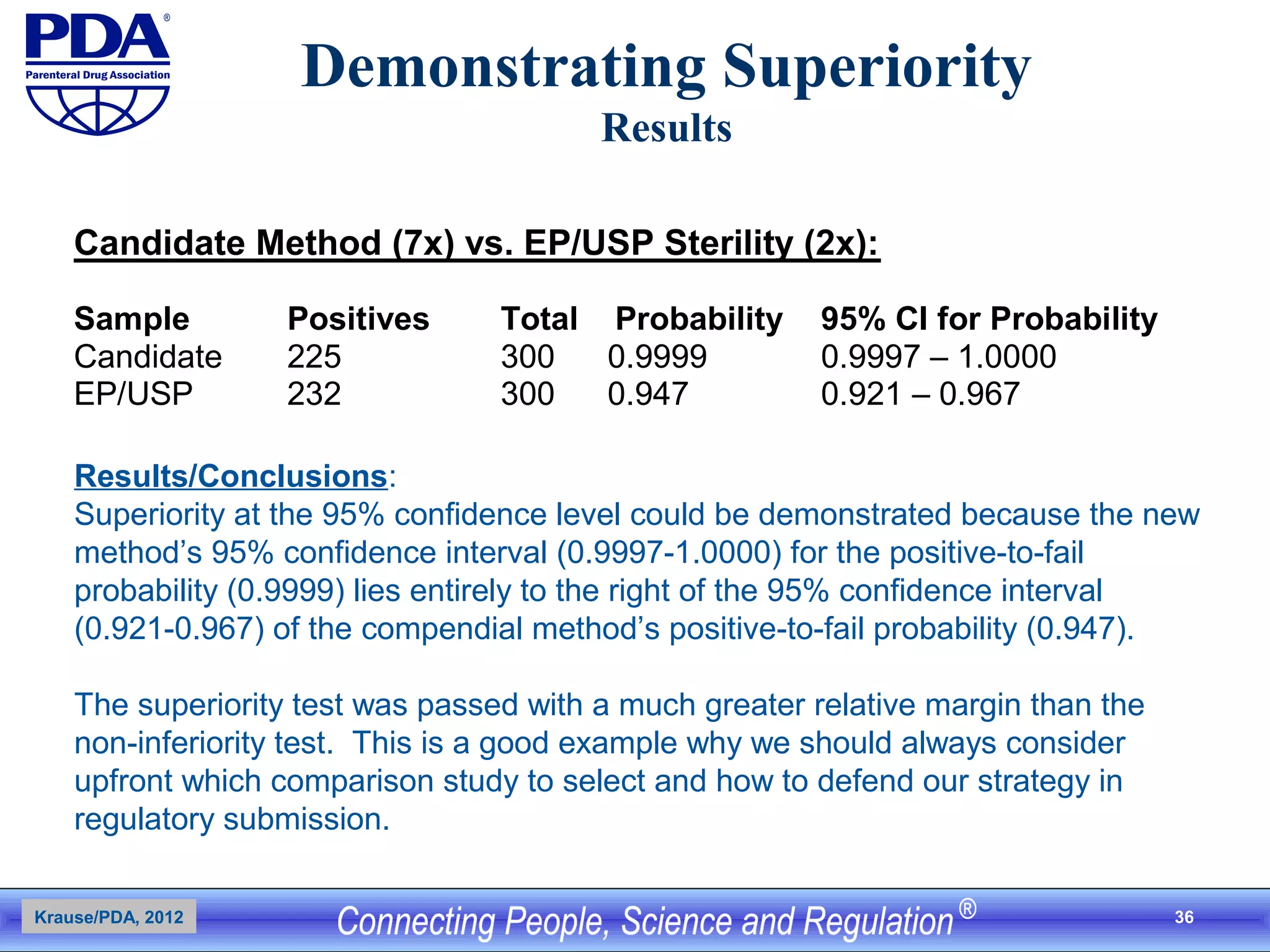 PDA®
Parenteral Drug Association

Demonstrating Superiority
Results

Candidate Method (7x) vs. EP/USP Sterility (2x):

| Sample | Positives | Total | Probability | 95% CI for Probability |
|---|---|---|---|---|
| Candidate | 225 | 300 | 0.9999 | 0.9997 – 1.0000 |
| EP/USP | 232 | 300 | 0.947 | 0.921 – 0.967 |

Results/Conclusions:
Superiority at the 95% confidence level could be demonstrated because the new method’s 95% confidence interval (0.9997-1.0000) for the positive-to-fail probability (0.9999) lies entirely to the right of the 95% confidence interval (0.921-0.967) of the compendial method’s positive-to-fail probability (0.947).

The superiority test was passed with a much greater relative margin than the non-inferiority test. This is a good example why we should always consider upfront which comparison study to select and how to defend our strategy in regulatory submission.

Krause/PDA, 2012
Connecting People, Science and Regulation®
36